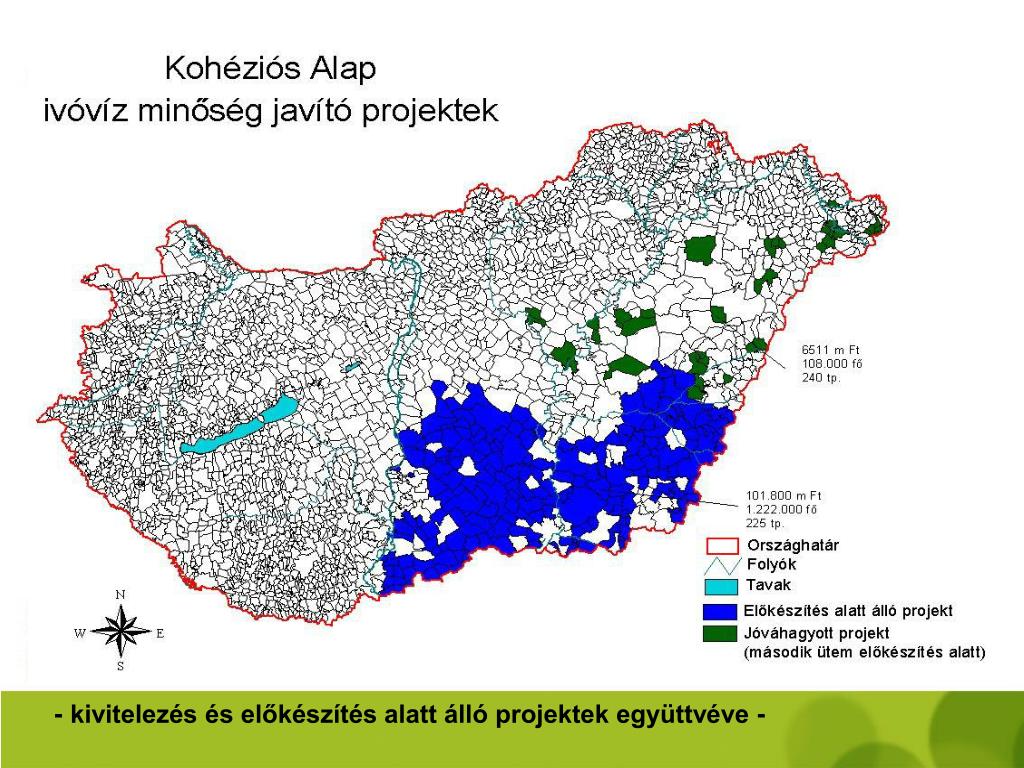 Kohéziós Alap
ivóvíz minőség javító projektek

6511 m Ft
108.000 fő
240 tp.

101.800 m Ft
1.222.000 fő
225 tp.

Országhatár
Folyók
Tavak
Előkészítés alatt álló projekt
Jóváhagyott projekt
(második ütem előkészítés alatt)

N
W
E
S

- kivitelezés és előkészítés alatt álló projektek együttvéve -